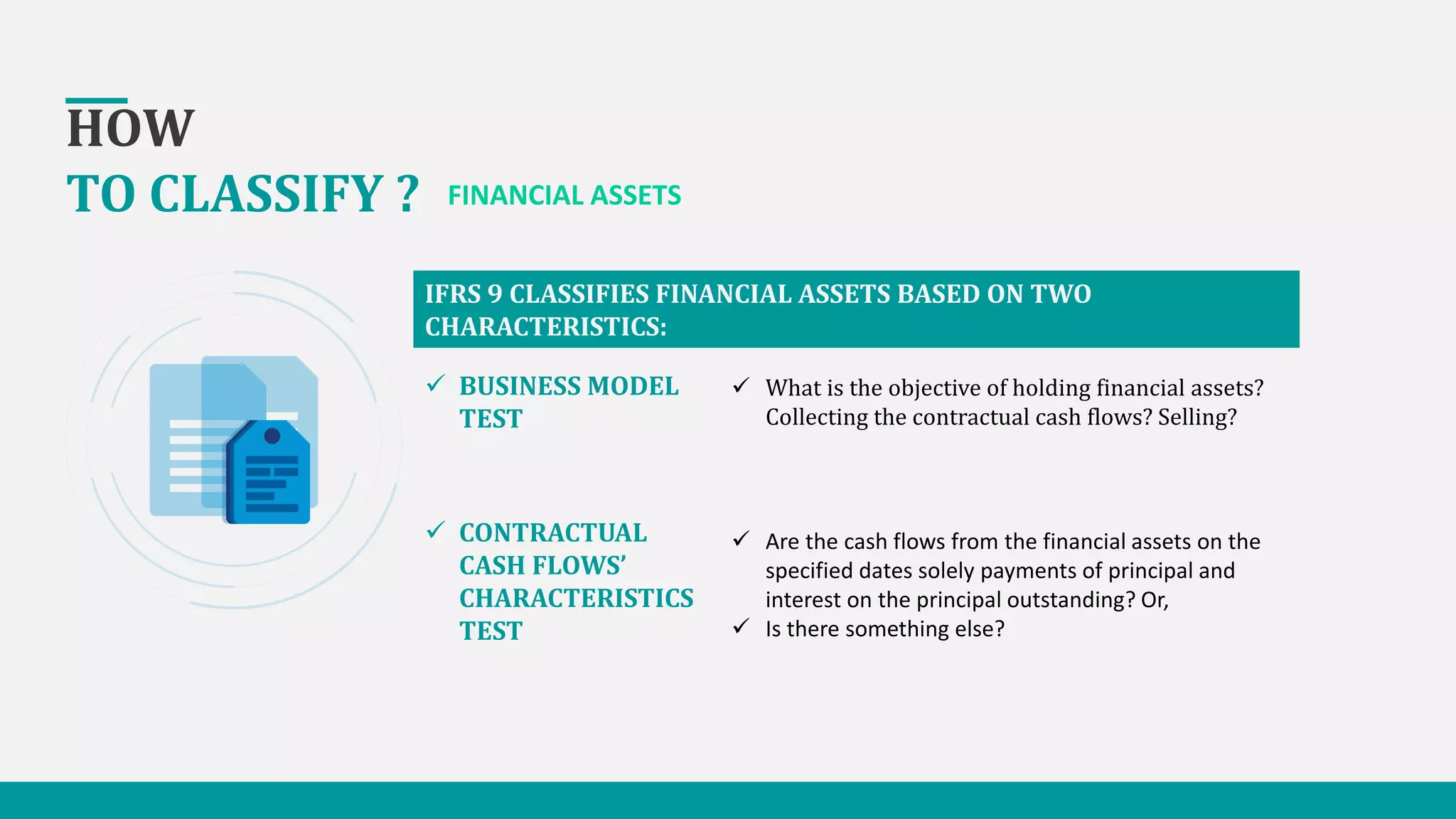 HOW
TO CLASSIFY ? FINANCIAL ASSETS

IFRS 9 CLASSIFIES FINANCIAL ASSETS BASED ON TWO CHARACTERISTICS:

✓ BUSINESS MODEL TEST

✓ What is the objective of holding financial assets? Collecting the contractual cash flows? Selling?

✓ CONTRACTUAL CASH FLOWS' CHARACTERISTICS TEST

✓ Are the cash flows from the financial assets on the specified dates solely payments of principal and interest on the principal outstanding? Or,
✓ Is there something else?